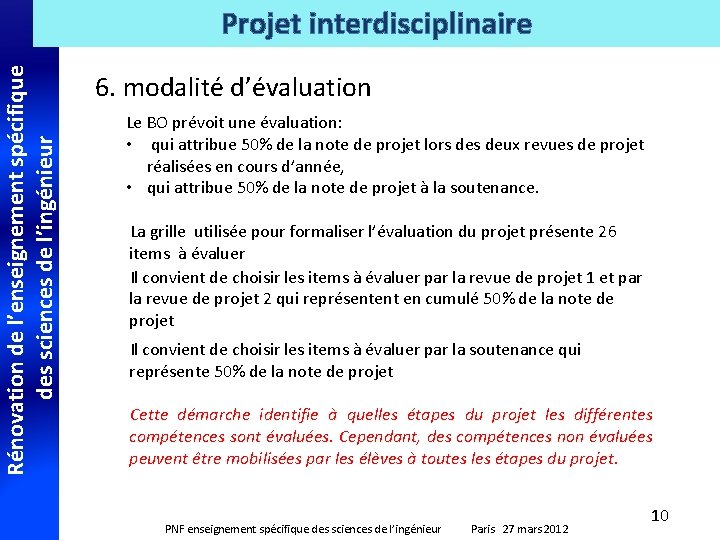 Projet interdisciplinaire

Rénovation de l'enseignement spécifique des sciences de l'ingénieur

6. modalité d'évaluation

Le BO prévoit une évaluation:
• qui attribue 50% de la note de projet lors des deux revues de projet réalisées en cours d'année,
• qui attribue 50% de la note de projet à la soutenance.

La grille utilisée pour formaliser l'évaluation du projet présente 26 items à évaluer

Il convient de choisir les items à évaluer par la revue de projet 1 et par la revue de projet 2 qui représentent en cumulé 50% de la note de projet

Il convient de choisir les items à évaluer par la soutenance qui représente 50% de la note de projet

Cette démarche identifie à quelles étapes du projet les différentes compétences sont évaluées. Cependant, des compétences non évaluées peuvent être mobilisées par les élèves à toutes les étapes du projet.

10

PNF enseignement spécifique des sciences de l'ingénieur Paris 27 mars 2012